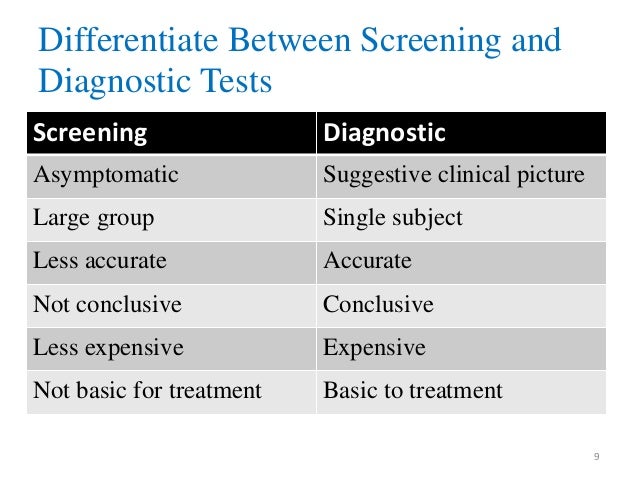 Differentiate Between Screening and Diagnostic Tests

| Screening | Diagnostic |
|---|---|
| Asymptomatic | Suggestive clinical picture |
| Large group | Single subject |
| Less accurate | Accurate |
| Not conclusive | Conclusive |
| Less expensive | Expensive |
| Not basic for treatment | Basic to treatment |

9